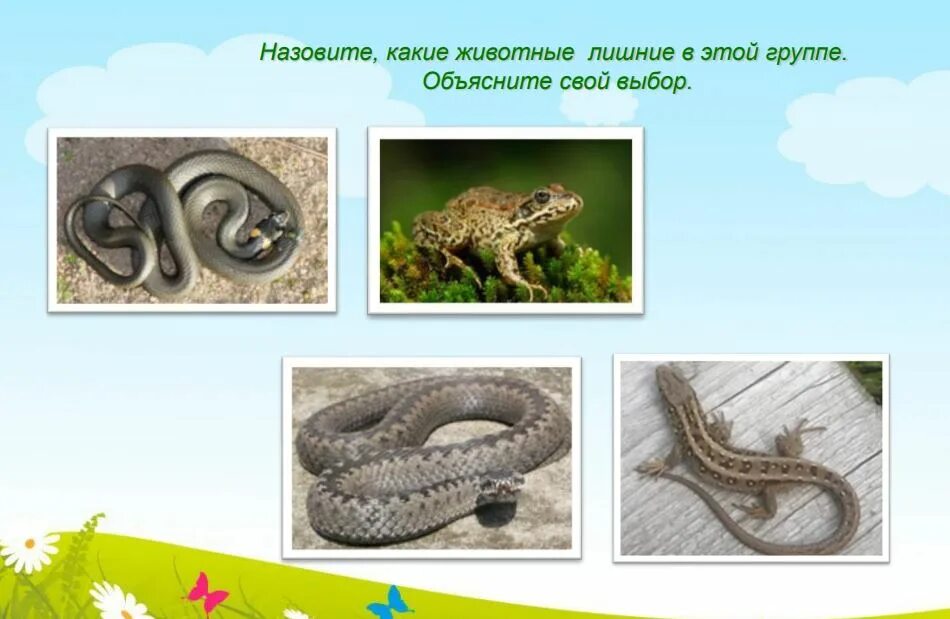 Назовите, какие животные лишние в этой группе.
Объясните свой выбор.